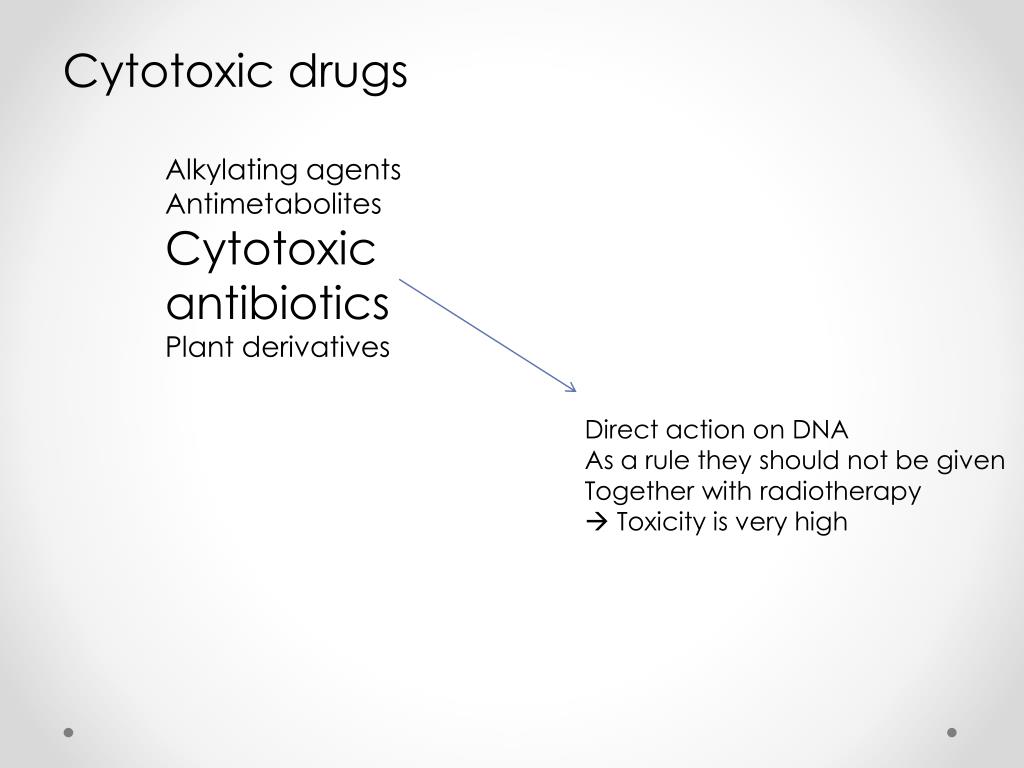 Cytotoxic drugs

Alkylating agents
Antimetabolites
Cytotoxic antibiotics
Plant derivatives

Direct action on DNA
As a rule they should not be given
Together with radiotherapy
→ Toxicity is very high